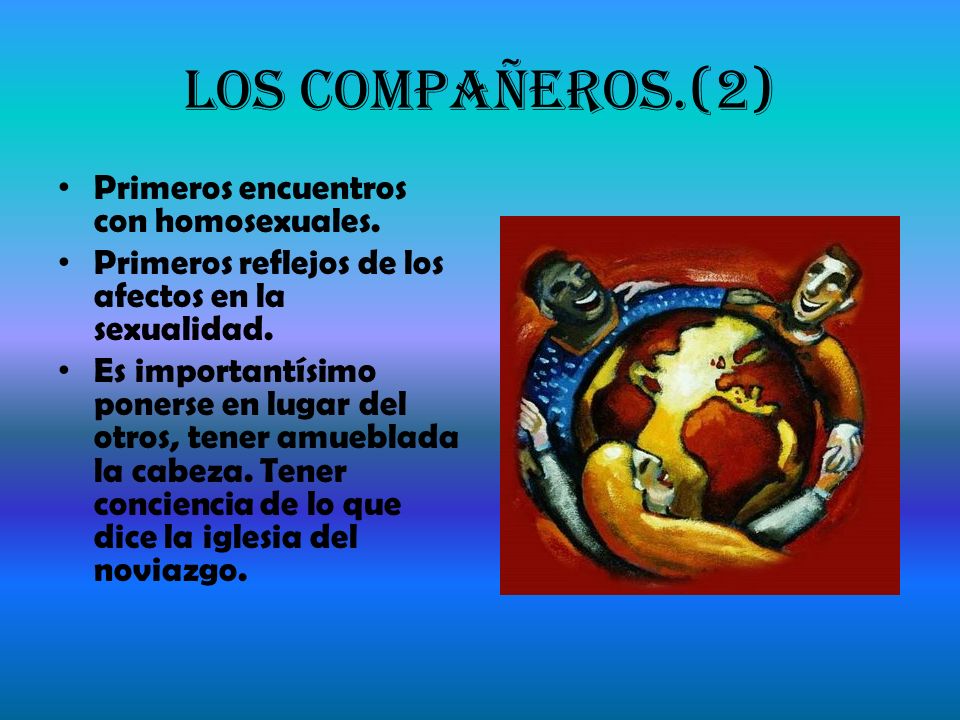 LOS COMPAÑEROS.(2)

• Primeros encuentros con homosexuales.
• Primeros reflejos de los afectos en la sexualidad.
• Es importantísimo ponerse en lugar del otros, tener amueblada la cabeza. Tener conciencia de lo que dice la iglesia del noviazgo.